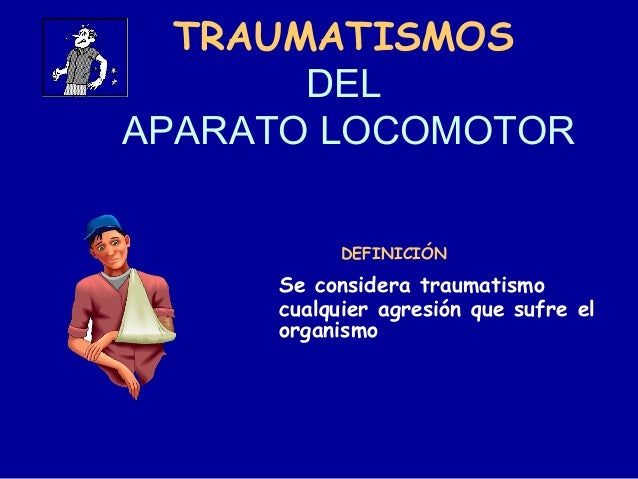 TRAUMATISMOS
DEL
APARATO LOCOMOTOR

DEFINICIÓN

Se considera traumatismo cualquier agresión que sufre el organismo